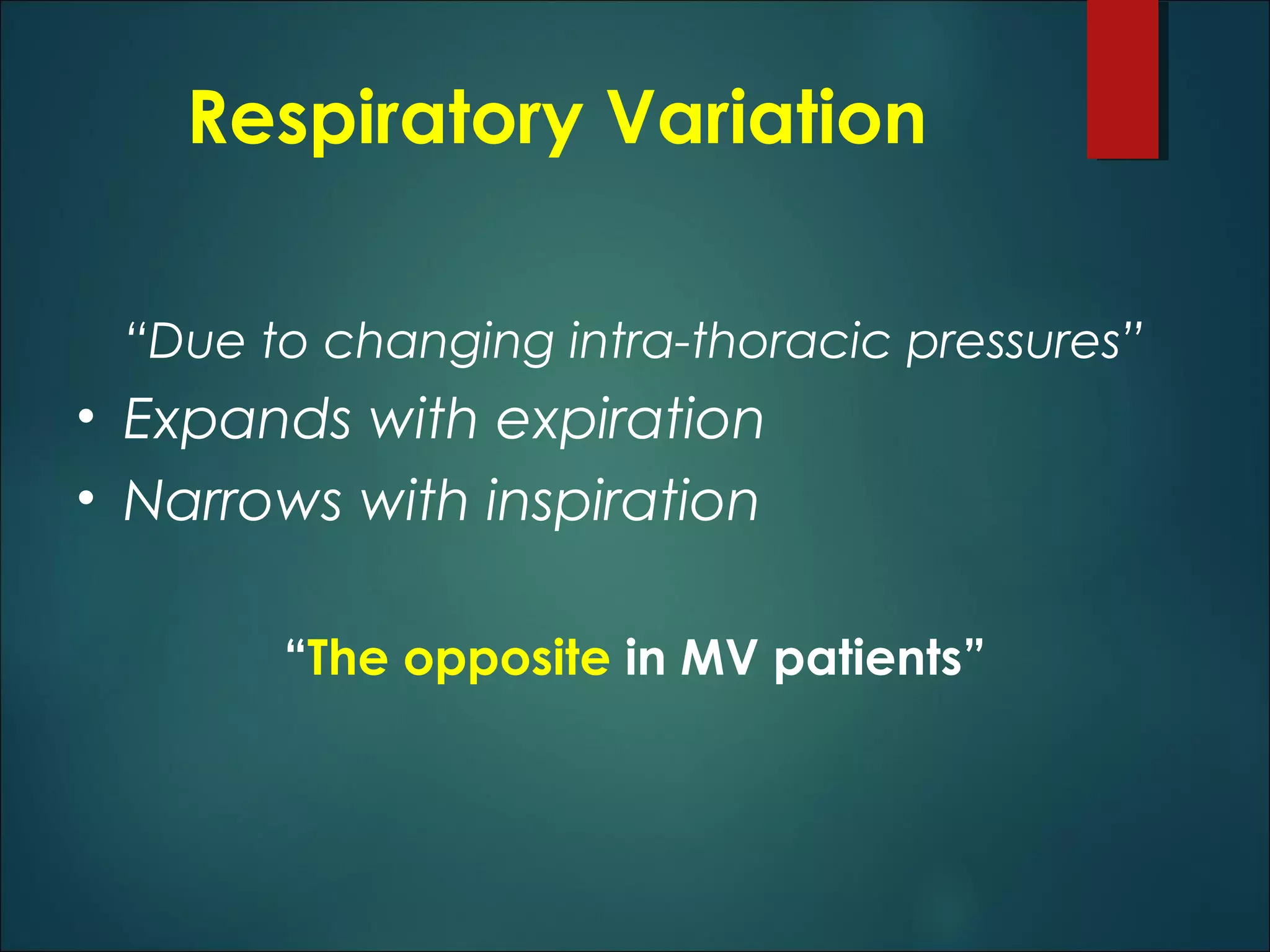 Respiratory Variation

“Due to changing intra-thoracic pressures”

• Expands with expiration
• Narrows with inspiration

“The opposite in MV patients”